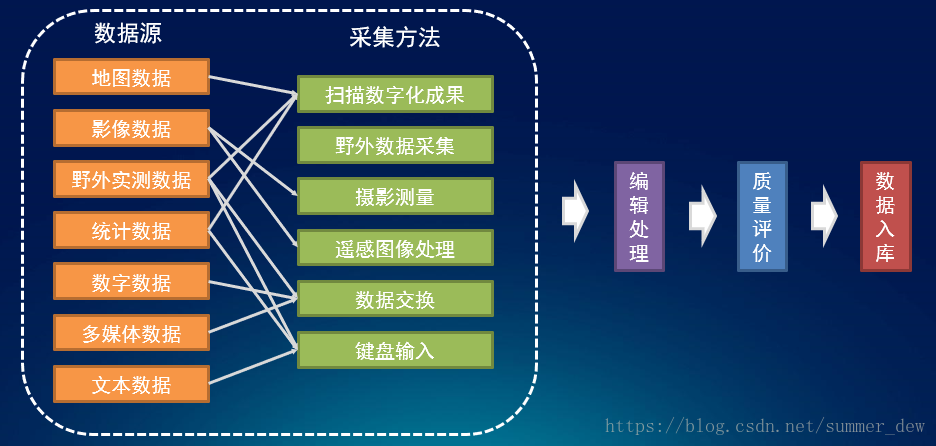 数据源

地图数据

影像数据

野外实测数据

统计数据

数字数据

多媒体数据

文本数据

采集方法

扫描数字化成果

野外数据采集

摄影测量

遥感图像处理

数据交换

键盘输入

编辑处理

质量评价

数据入库

https://blog.csdn.net/summer_dew